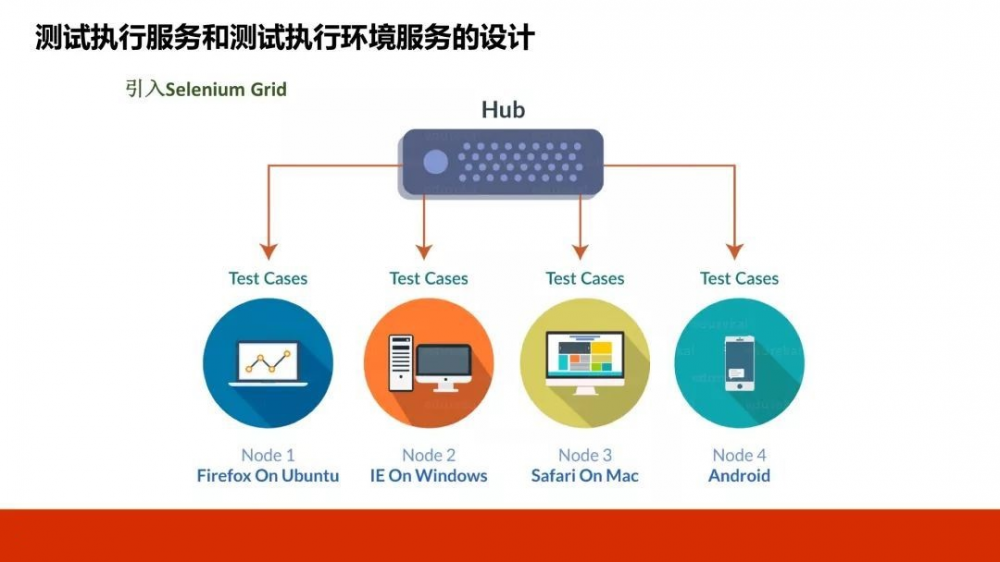 测试执行服务和测试执行环境服务的设计

引入Selenium Grid

Hub

Test Cases

Test Cases

Test Cases

Test Cases

Node 1
Firefox On Ubuntu

Node 2
IE On Windows

Node 3
Safari On Mac

Node 4
Android